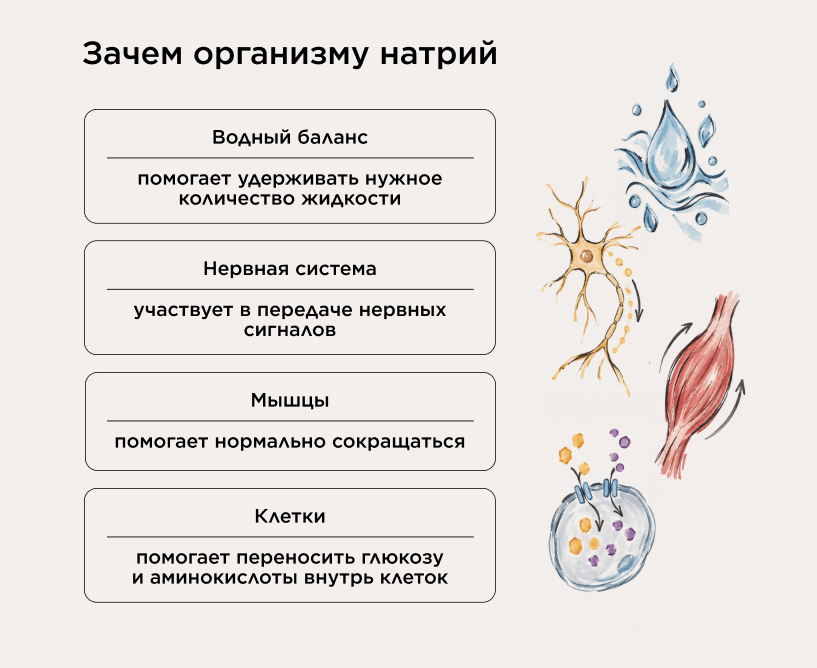 Зачем организму натрий

Водный баланс

помогает удерживать нужное количество жидкости

Нервная система

участвует в передаче нервных сигналов

Мышцы

помогает нормально сокращаться

Клетки

помогает переносить глюкозу и аминокислоты внутрь клеток